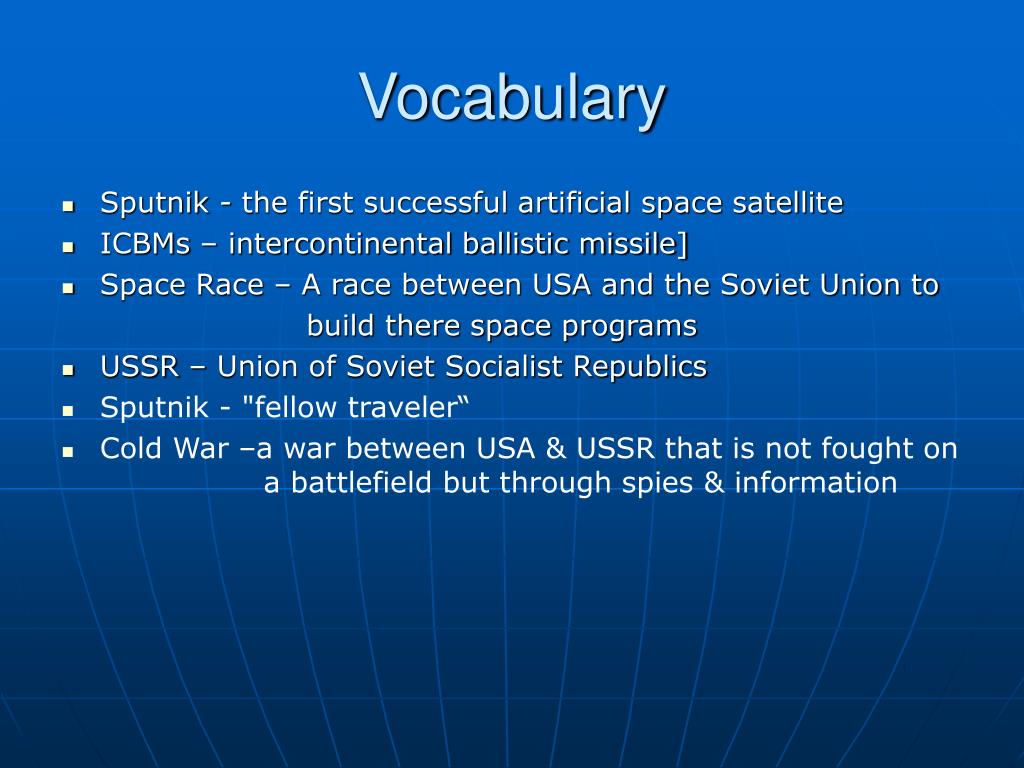 Vocabulary

- Sputnik - the first successful artificial space satellite
- ICBMs – intercontinental ballistic missile]
- Space Race – A race between USA and the Soviet Union to build there space programs
- USSR – Union of Soviet Socialist Republics
- Sputnik - "fellow traveler“
- Cold War –a war between USA & USSR that is not fought on a battlefield but through spies & information